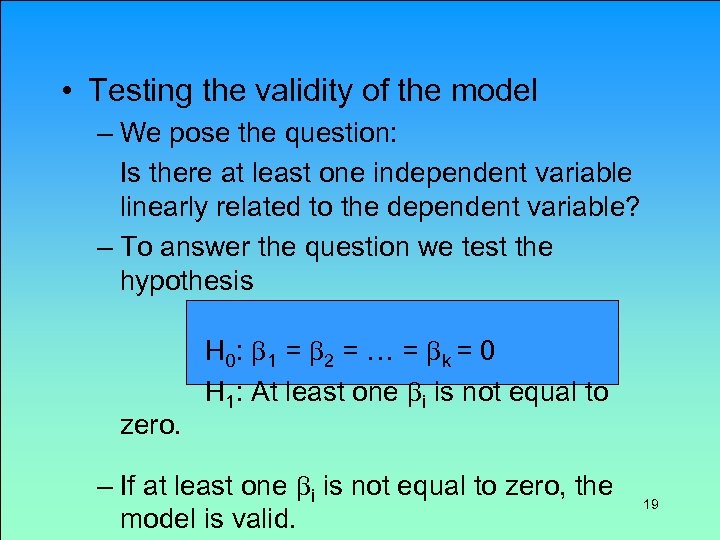 • Testing the validity of the model

– We pose the question:

Is there at least one independent variable linearly related to the dependent variable?

– To answer the question we test the hypothesis

$H_0$: $\beta_1 = \beta_2 = \ldots = \beta_k = 0$

$H_1$: At least one $\beta_i$ is not equal to zero.

– If at least one $\beta_i$ is not equal to zero, the model is valid.

19